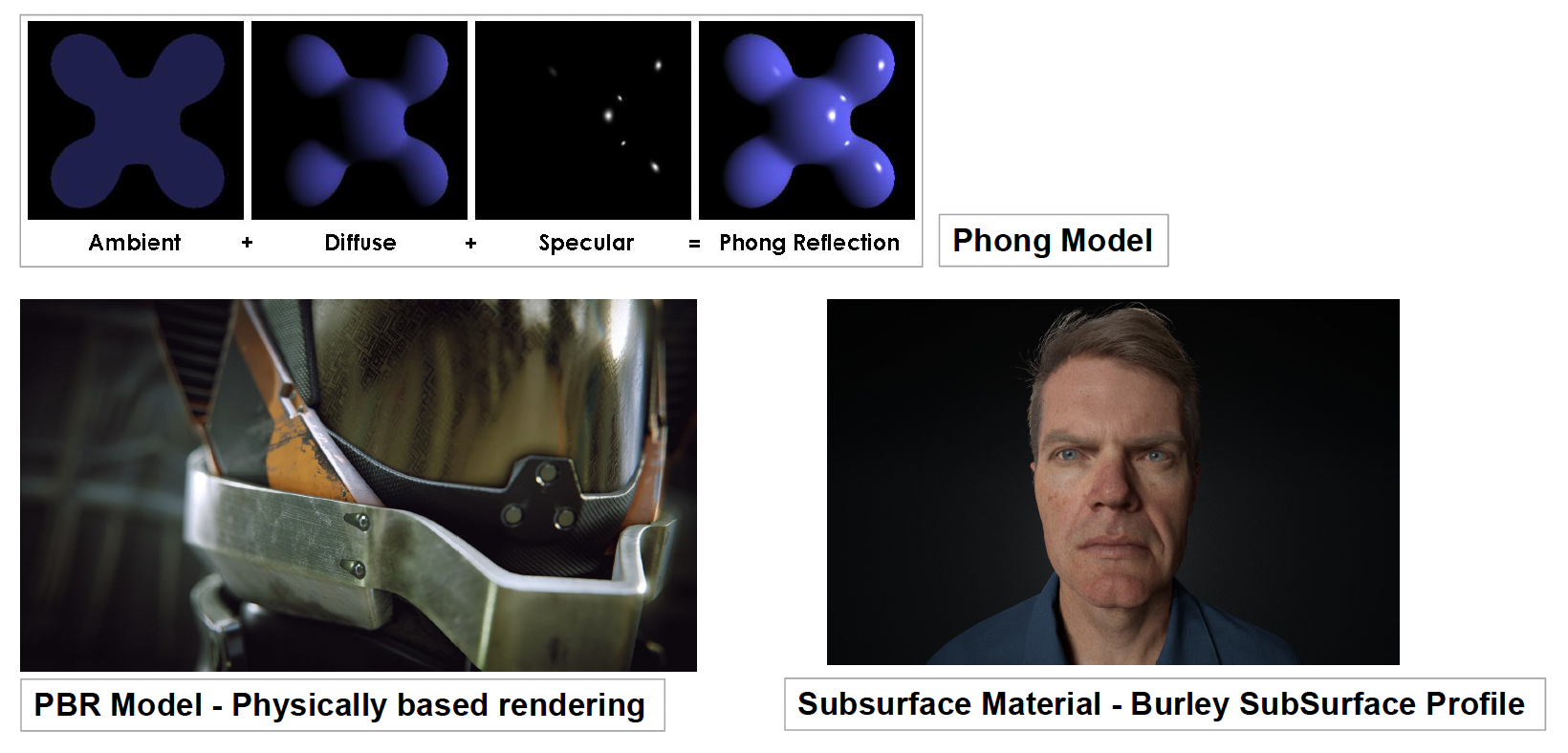 Ambient + Diffuse + Specular = Phong Reflection

Phong Model

PBR Model - Physically based rendering

Subsurface Material - Burley SubSurface Profile